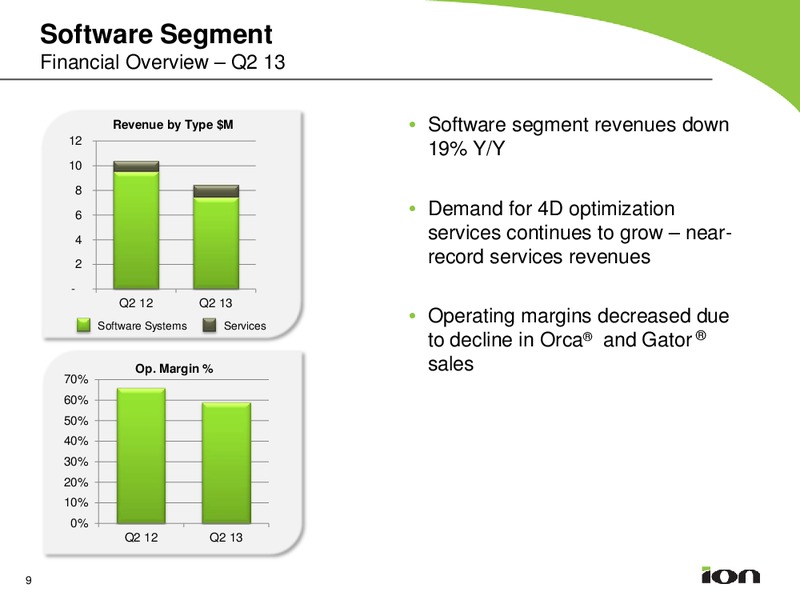 Software Segment
Financial Overview – Q2 13

Revenue by Type $M

12
10
8
6
4
2
-

Q2 12
Q2 13

Software Systems
Services

Op. Margin %

70%
60%
50%
40%
30%
20%
10%
0%

Q2 12
Q2 13

• Software segment revenues down 19% Y/Y

• Demand for 4D optimization services continues to grow – near-record services revenues

• Operating margins decreased due to decline in Orca® and Gator® sales

9

ion